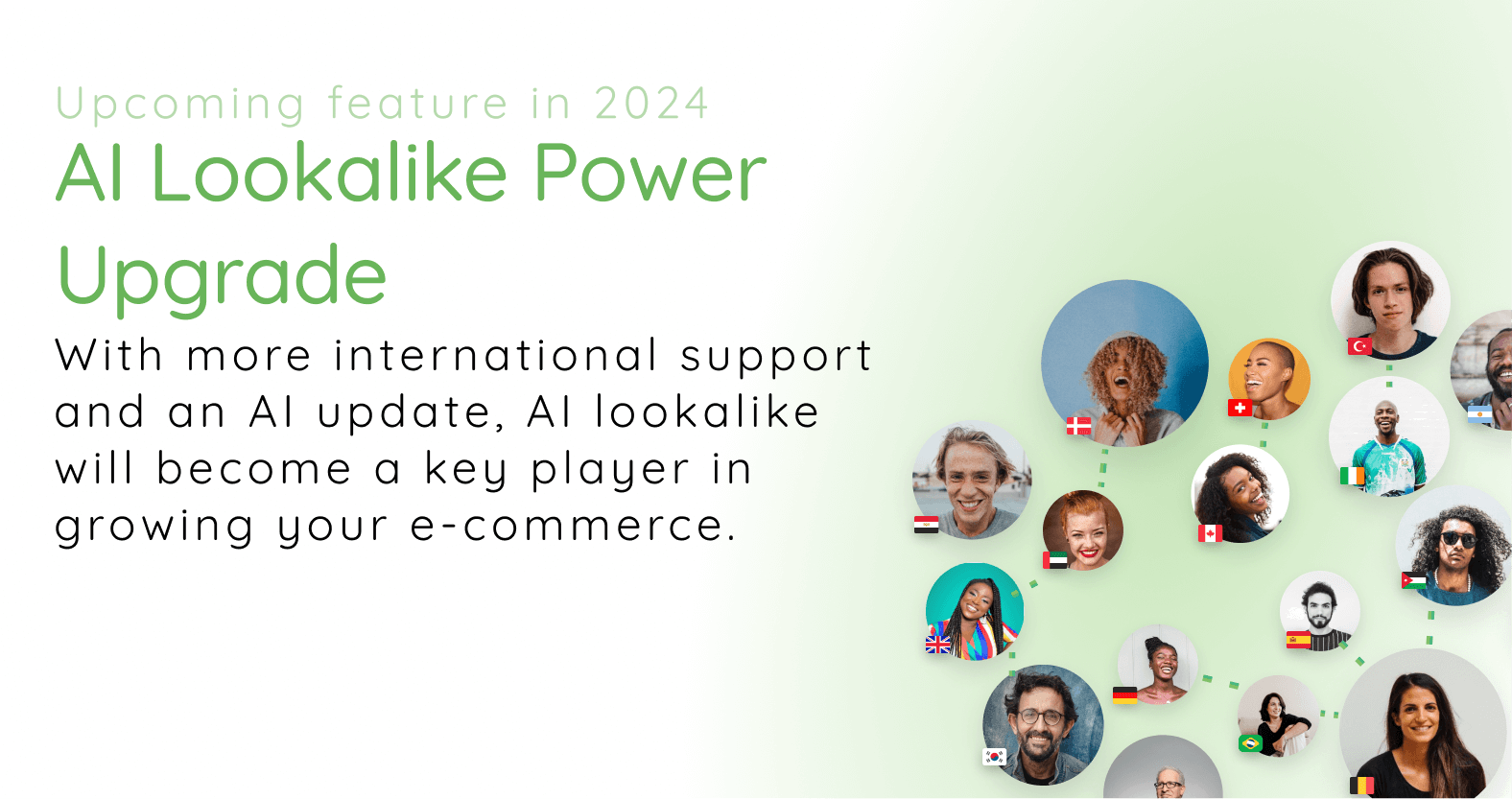 Upcoming feature in 2024

AI Lookalike Power Upgrade

With more international support and an AI update, AI lookalike will become a key player in growing your e-commerce.